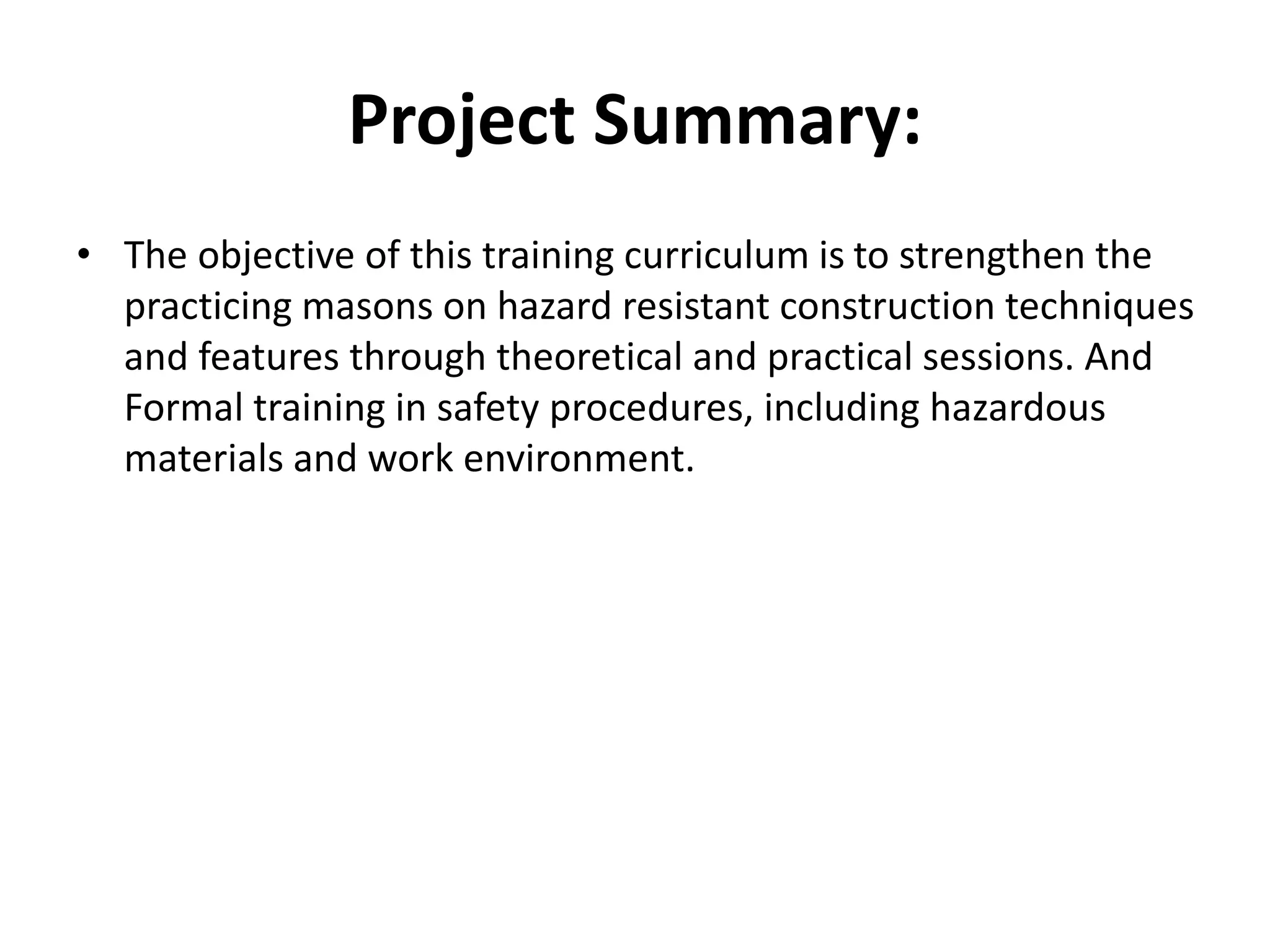 Project Summary:

• The objective of this training curriculum is to strengthen the practicing masons on hazard resistant construction techniques and features through theoretical and practical sessions. And Formal training in safety procedures, including hazardous materials and work environment.